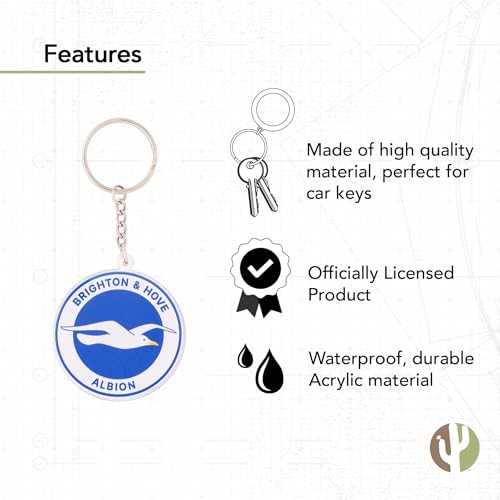 Features

BRIGHTON & HOVE
ALBION

Made of high quality material, perfect for car keys

Officially Licensed Product

Waterproof, durable Acrylic material